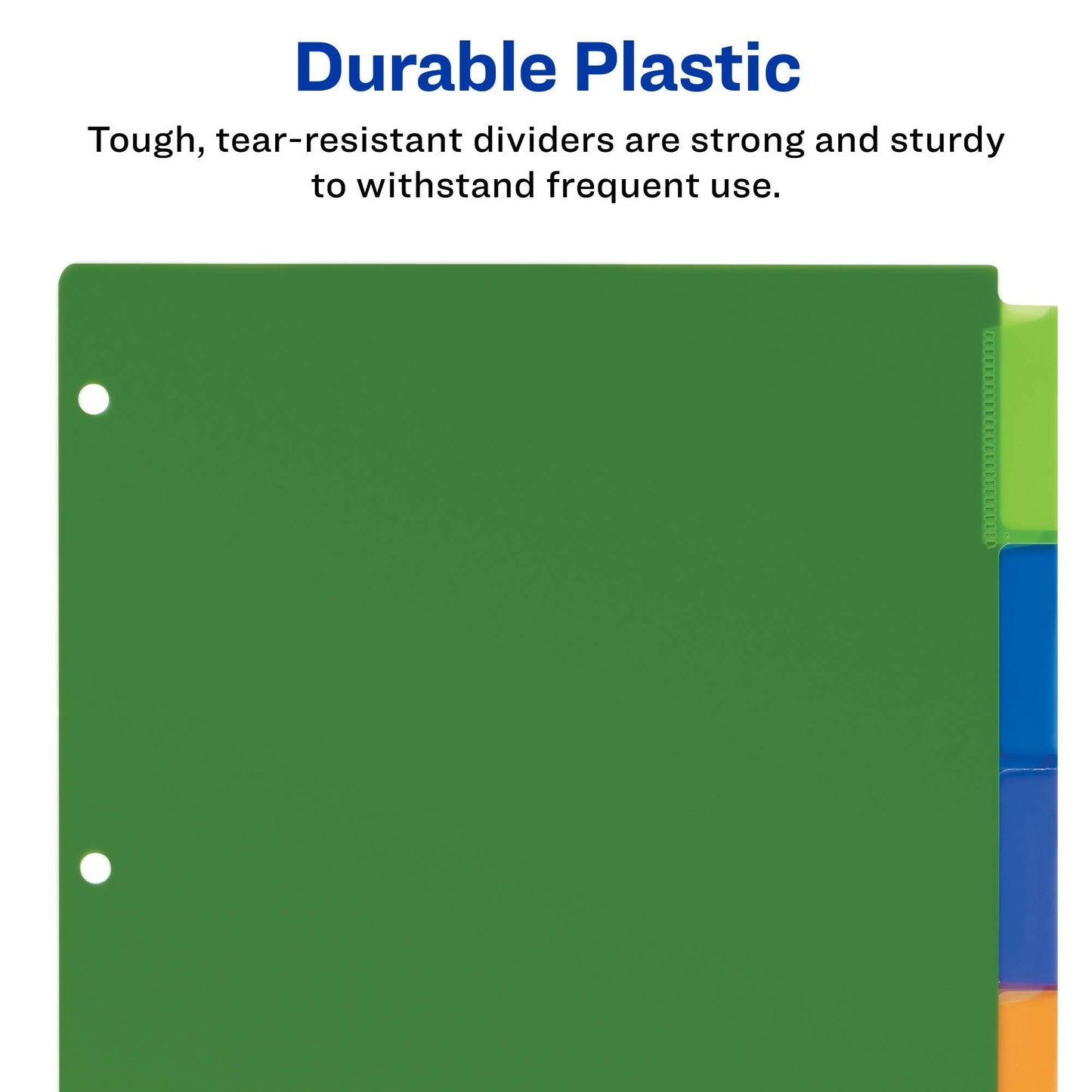 Durable Plastic

Tough, tear-resistant dividers are strong and sturdy to withstand frequent use.